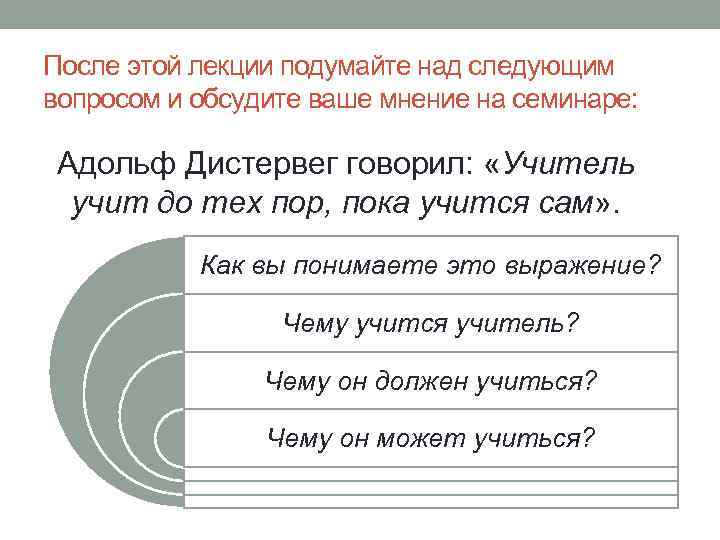 После этой лекции подумайте над следующим вопросом и обсудите ваше мнение на семинаре:

Адольф Дистервег говорил: «Учитель учит до тех пор, пока учится сам».

Как вы понимаете это выражение?

Чему учится учитель?

Чему он должен учиться?

Чему он может учиться?